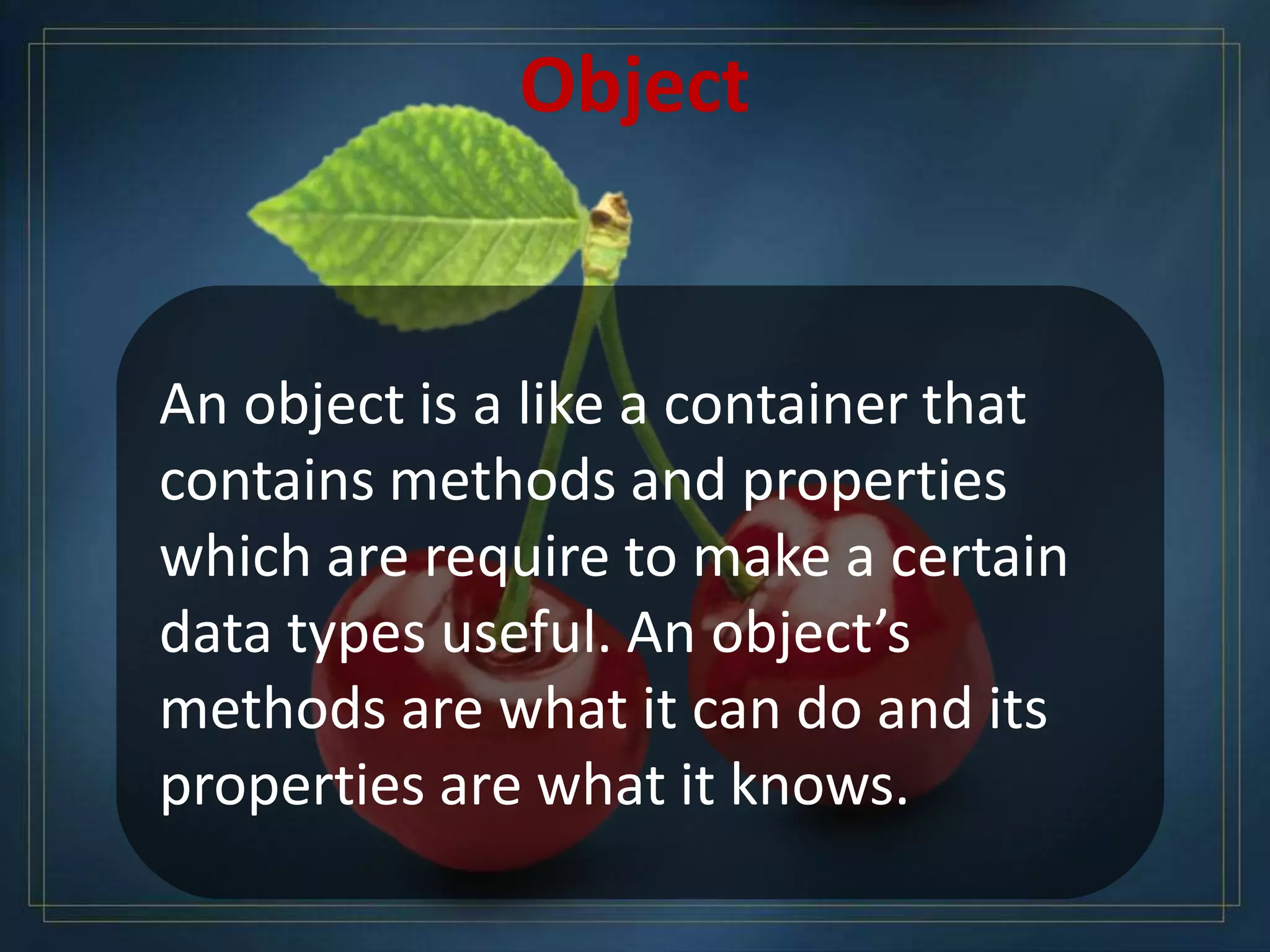 Object

An object is a like a container that contains methods and properties which are require to make a certain data types useful. An object’s methods are what it can do and its properties are what it knows.